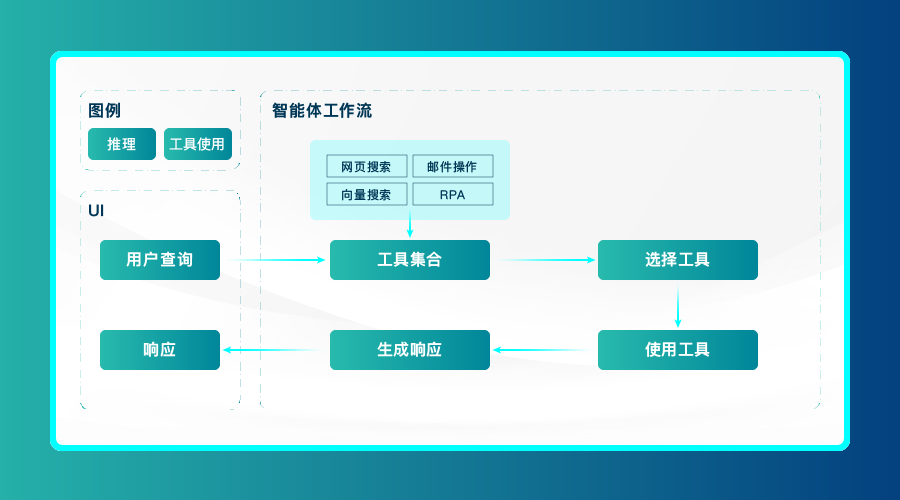 图例

推理

工具使用

UI

用户查询

响应

智能体工作流

网页搜索

邮件操作

向量搜索

RPA

工具集合

选择工具

使用工具

生成响应